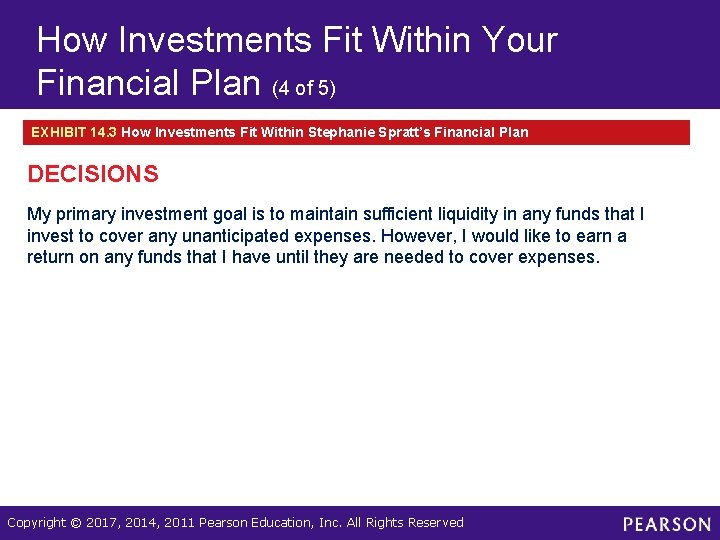 How Investments Fit Within Your Financial Plan (4 of 5)

EXHIBIT 14.3 How Investments Fit Within Stephanie Spratt's Financial Plan

DECISIONS

My primary investment goal is to maintain sufficient liquidity in any funds that I invest to cover any unanticipated expenses. However, I would like to earn a return on any funds that I have until they are needed to cover expenses.

Copyright © 2017, 2014, 2011 Pearson Education, Inc. All Rights Reserved

PEARSON